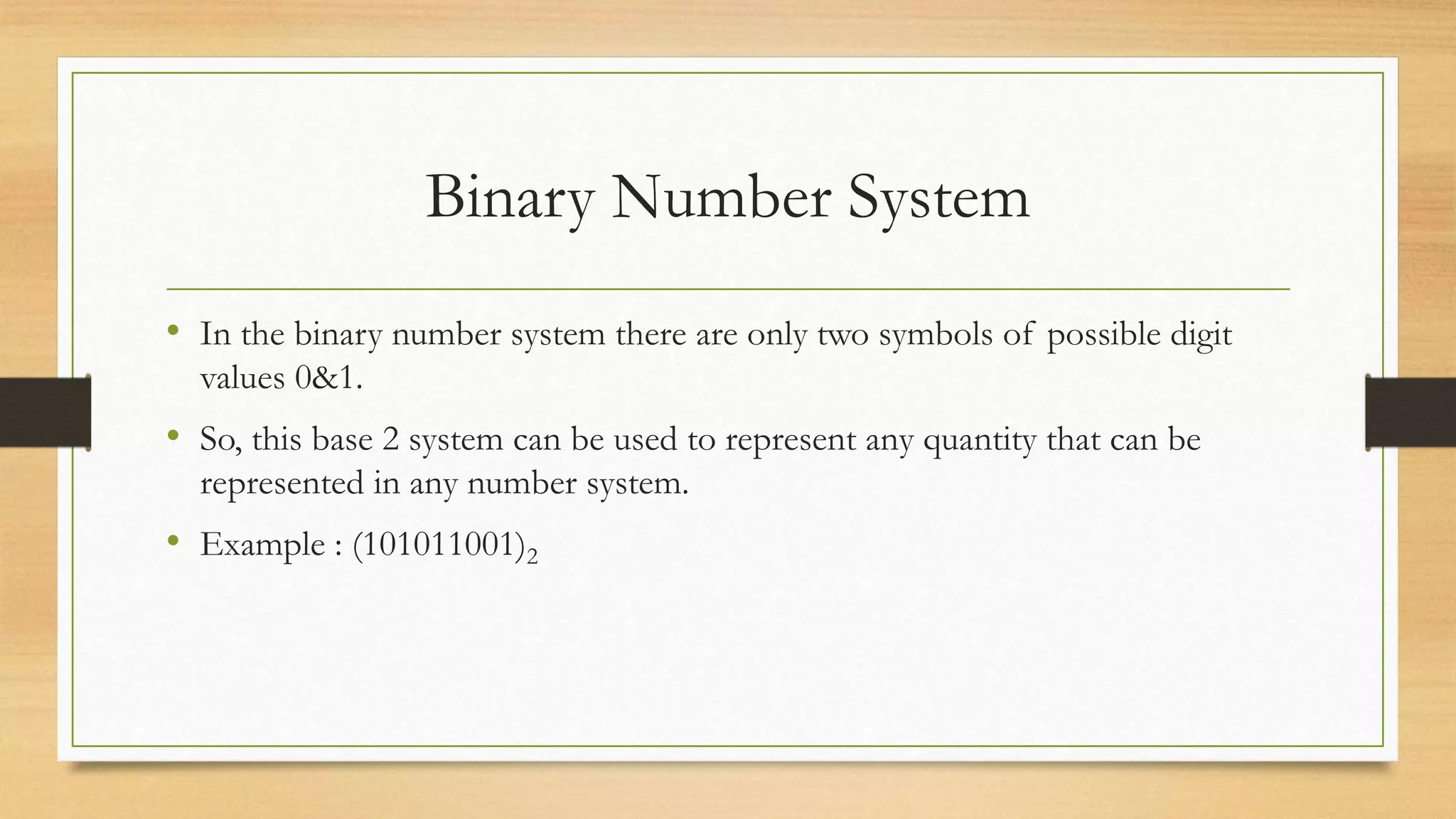 Binary Number System

• In the binary number system there are only two symbols of possible digit values 0&1.

• So, this base 2 system can be used to represent any quantity that can be represented in any number system.

• Example : $(101011001)_2$